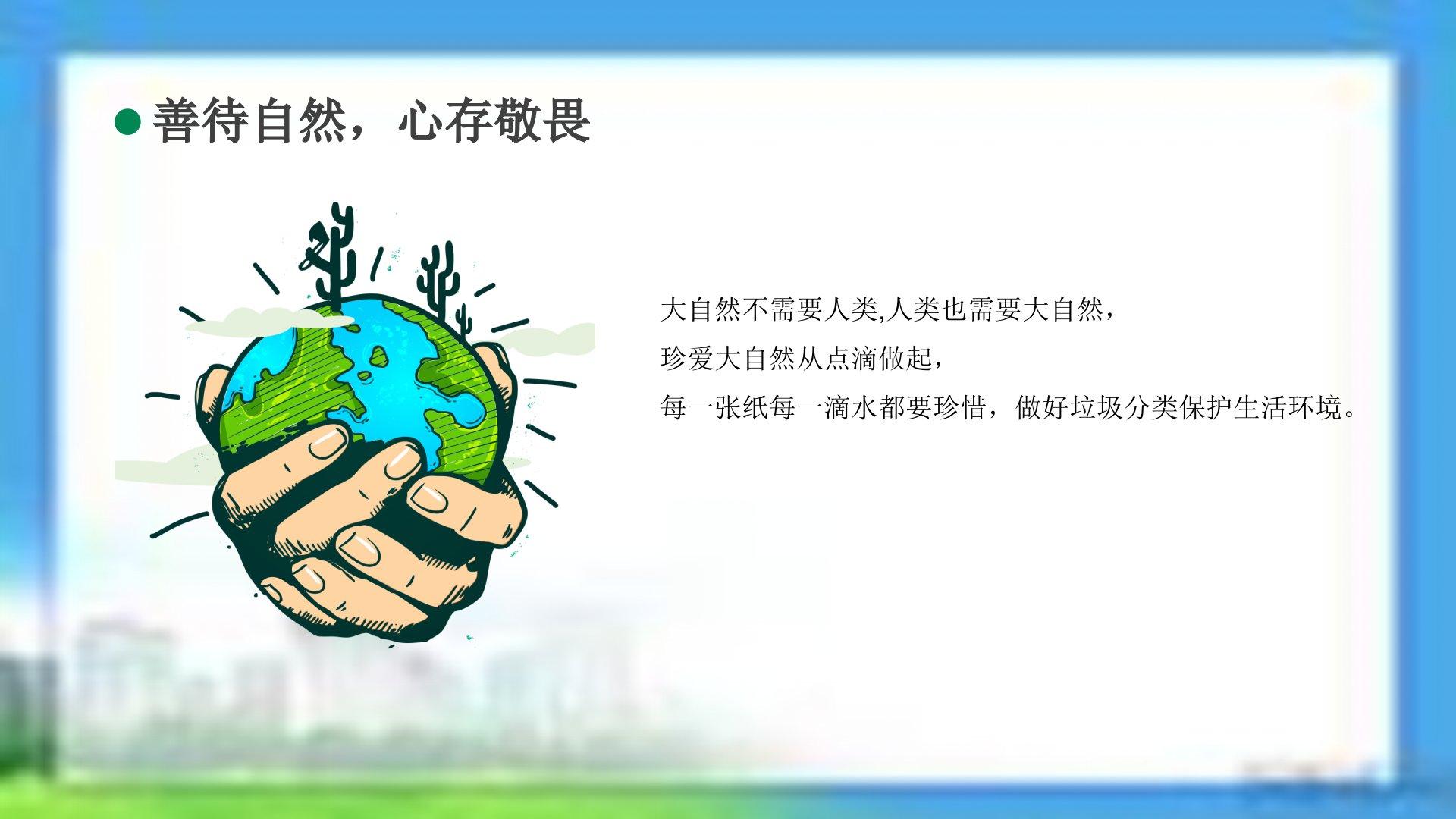 善待自然，心存敬畏

大自然不需要人类,人类也需要大自然，
珍爱大自然从点滴做起，
每一张纸每一滴水都要珍惜，做好垃圾分类保护生活环境。